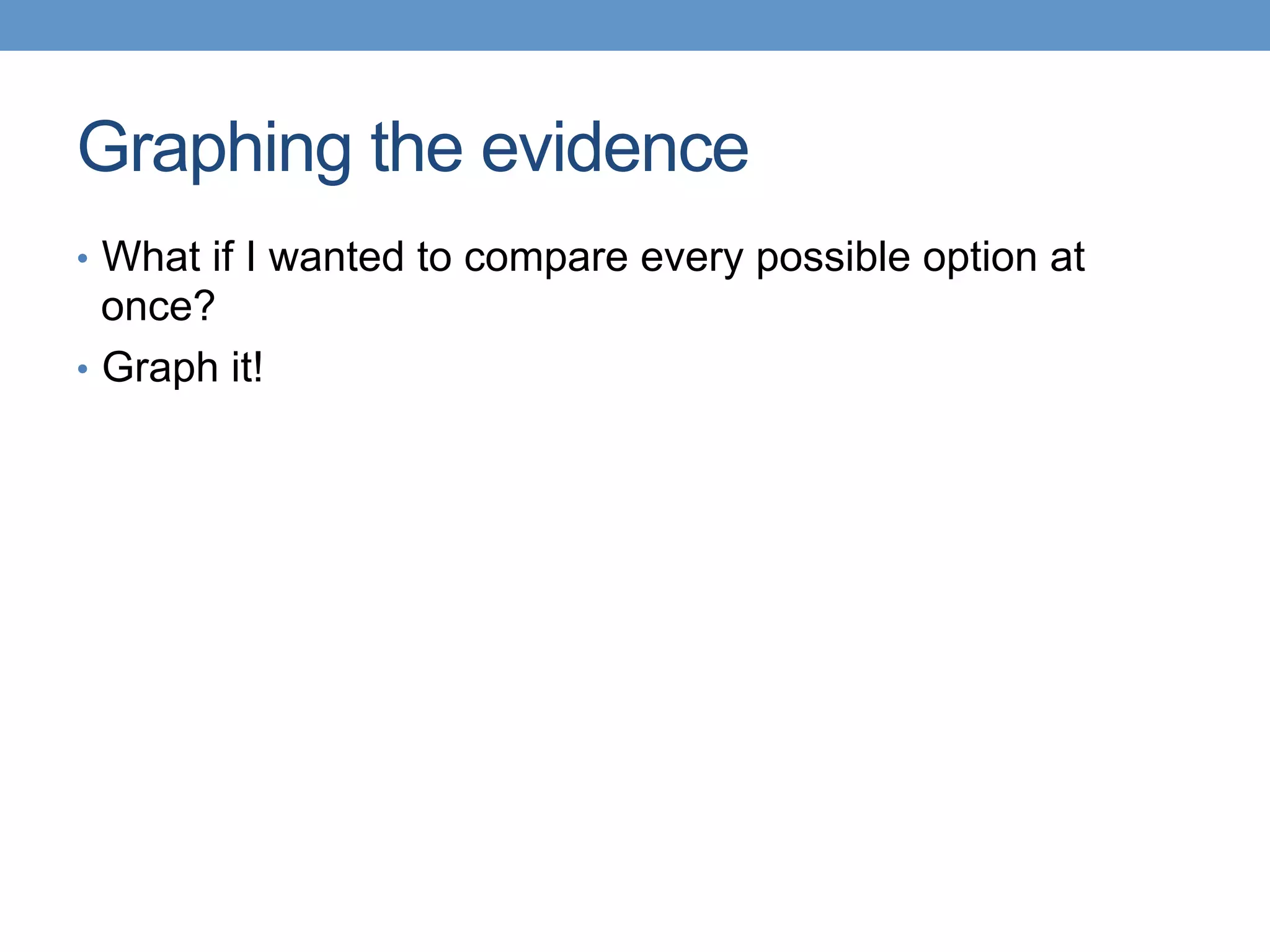 Graphing the evidence

• What if I wanted to compare every possible option at once?
• Graph it!